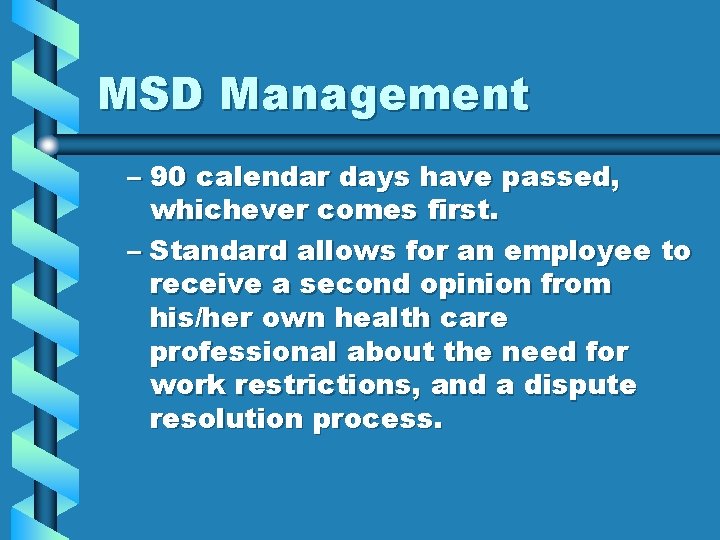 MSD Management

– 90 calendar days have passed, whichever comes first.

– Standard allows for an employee to receive a second opinion from his/her own health care professional about the need for work restrictions, and a dispute resolution process.